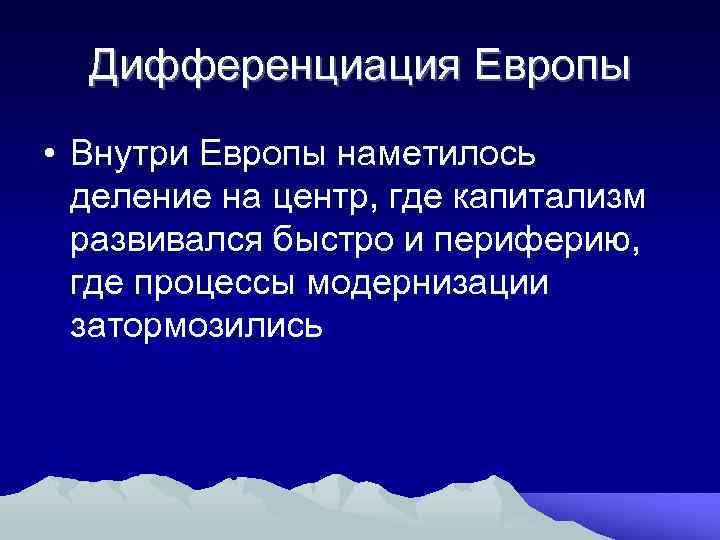 Дифференциация Европы

• Внутри Европы наметилось деление на центр, где капитализм развивался быстро и периферию, где процессы модернизации затормозились